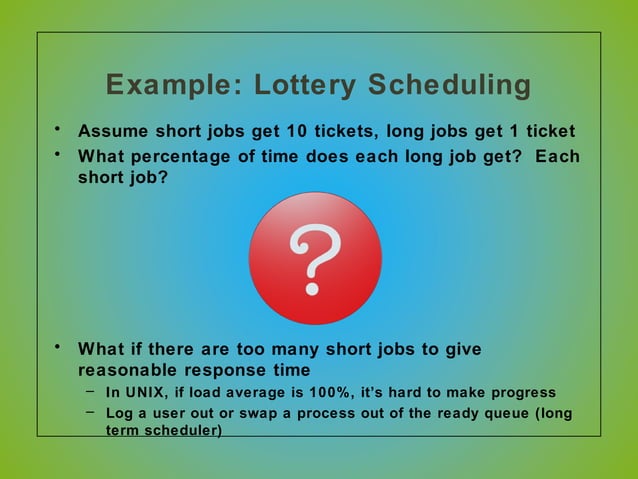 Example: Lottery Scheduling

• Assume short jobs get 10 tickets, long jobs get 1 ticket
• What percentage of time does each long job get? Each short job?

?

• What if there are too many short jobs to give reasonable response time
– In UNIX, if load average is 100%, it's hard to make progress
– Log a user out or swap a process out of the ready queue (long term scheduler)